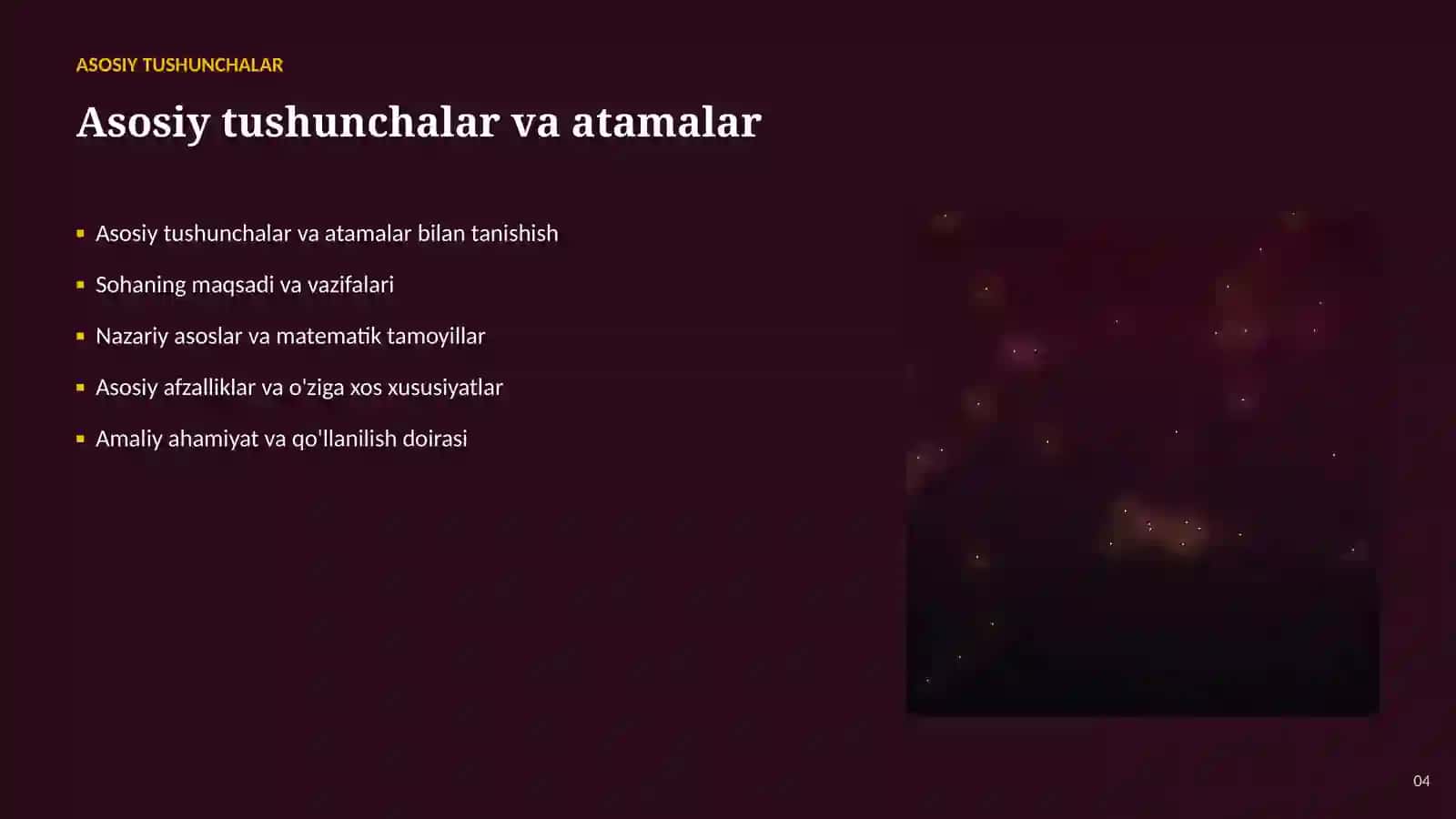 ASOSIY TUSHUNCHALAR

Asosiy tushunchalar va atamalar

- Asosiy tushunchalar va atamalar bilan tanishish
- Sohaning maqsadi va vazifalari
- Nazariy asoslar va matematik tamoyillar
- Asosiy afzalliklar va o'ziga xos xususiyatlar
- Amaliy ahamiyat va qo'llanilish doirasi

04